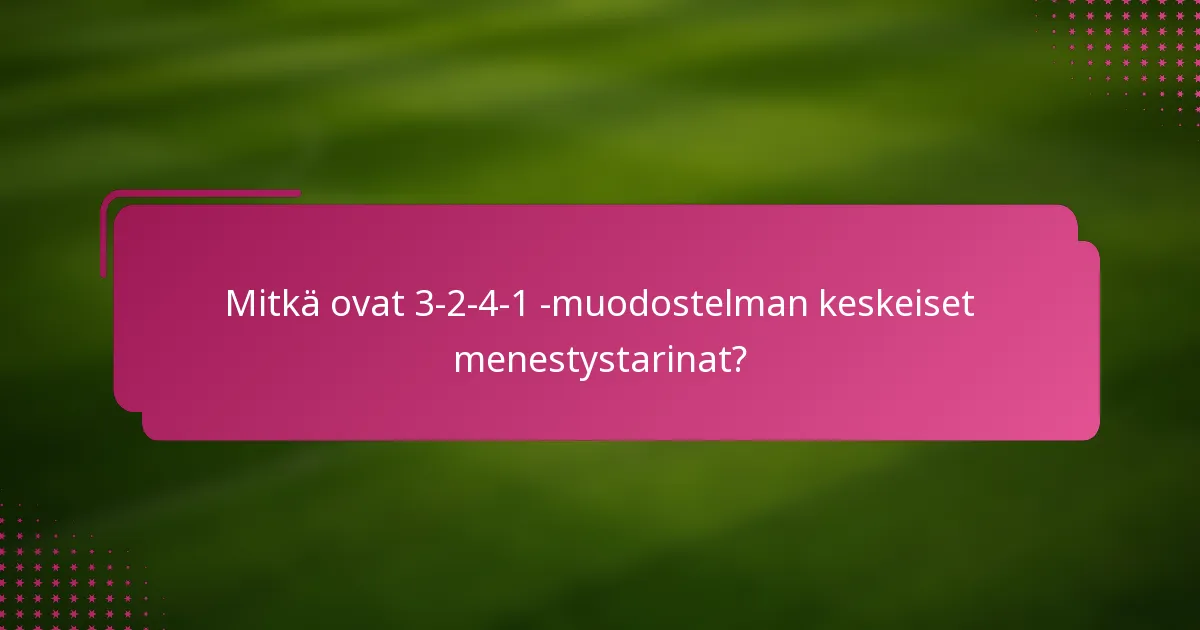 Mitkä ovat 3-2-4-1 -muodostelman keskeiset menestystarinat?